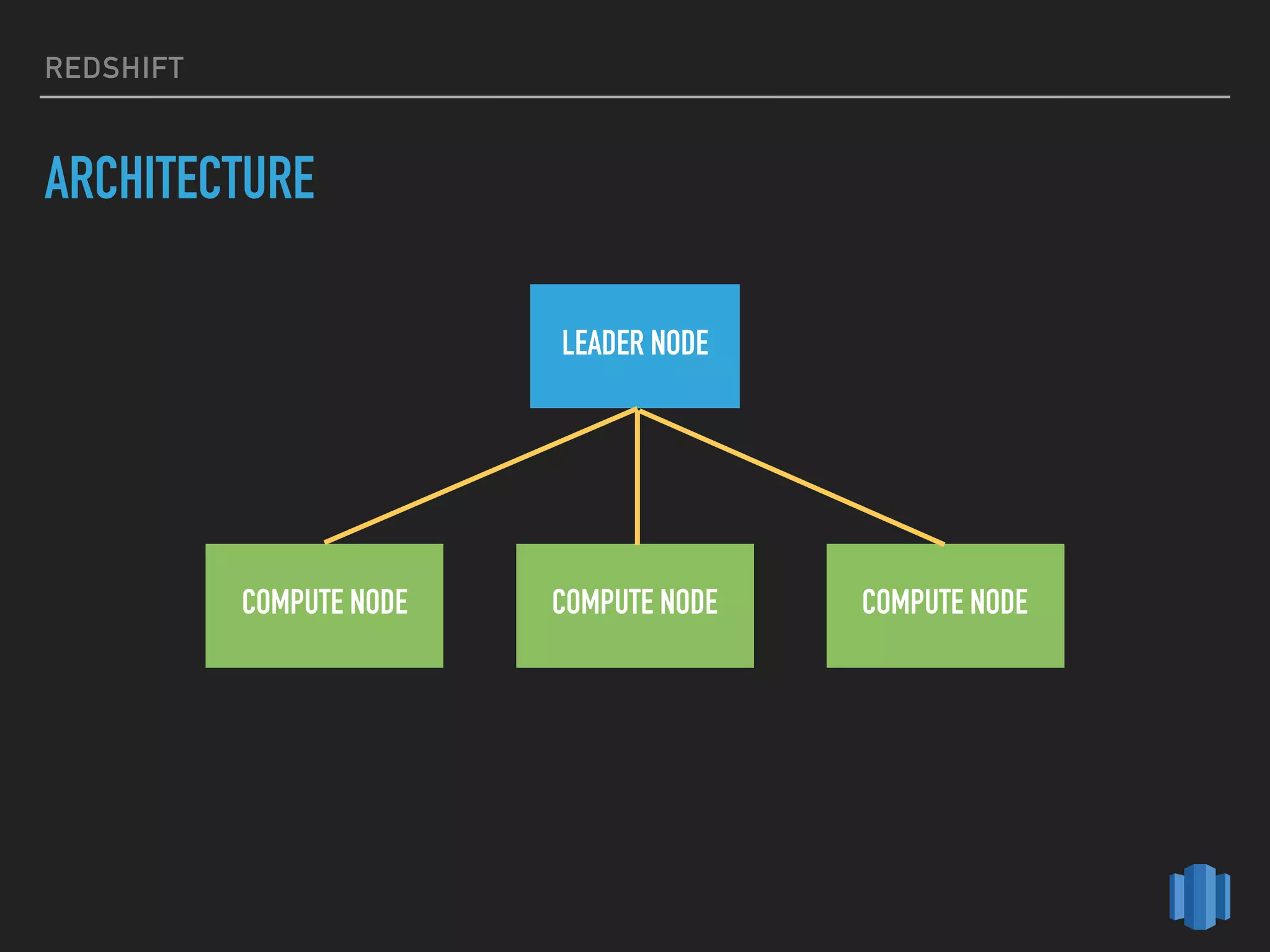 REDSHIFT

ARCHITECTURE

LEADER NODE

COMPUTE NODE

COMPUTE NODE

COMPUTE NODE